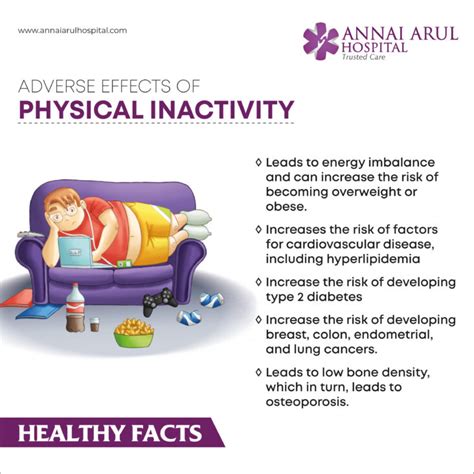 www.annaiarulhospital.com

ANNAI ARUL HOSPITAL
Trusted Care

ADVERSE EFFECTS OF
PHYSICAL INACTIVITY

◊ Leads to energy imbalance and can increase the risk of becoming overweight or obese.

◊ Increases the risk of factors for cardiovascular disease, including hyperlipidemia

◊ Increase the risk of developing type 2 diabetes

◊ Increase the risk of developing breast, colon, endometrial, and lung cancers.

◊ Leads to low bone density, which in turn, leads to osteoporosis.

HEALTHY FACTS